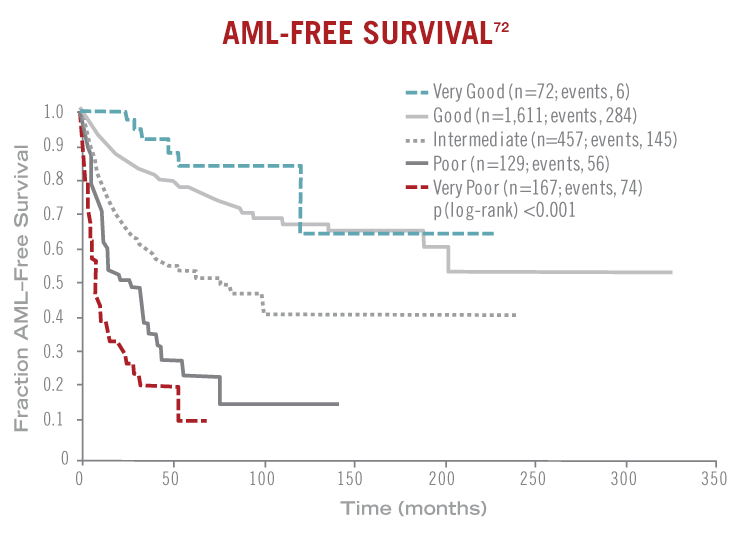 AML-FREE SURVIVAL$^{72}$

Very Good (n=72; events, 6)
Good (n=1,611; events, 284)
Intermediate (n=457; events, 145)
Poor (n=129; events, 56)
Very Poor (n=167; events, 74)
p (log-rank) <0.001

Fraction AML-Free Survival

1.0
0.9
0.8
0.7
0.6
0.5
0.4
0.3
0.2
0.1
0

0 50 100 150 200 250 300 350

Time (months)